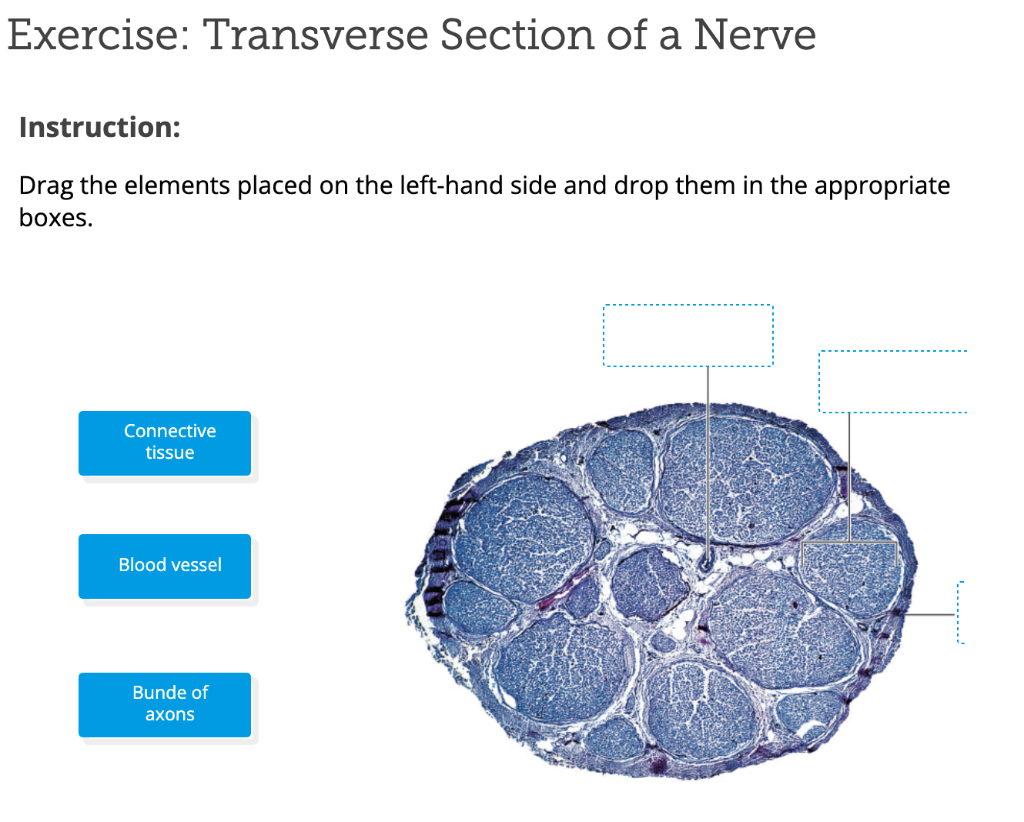 Exercise: Transverse Section of a Nerve

Instruction:

Drag the elements placed on the left-hand side and drop them in the appropriate boxes.

Connective tissue

Blood vessel

Bunde of axons